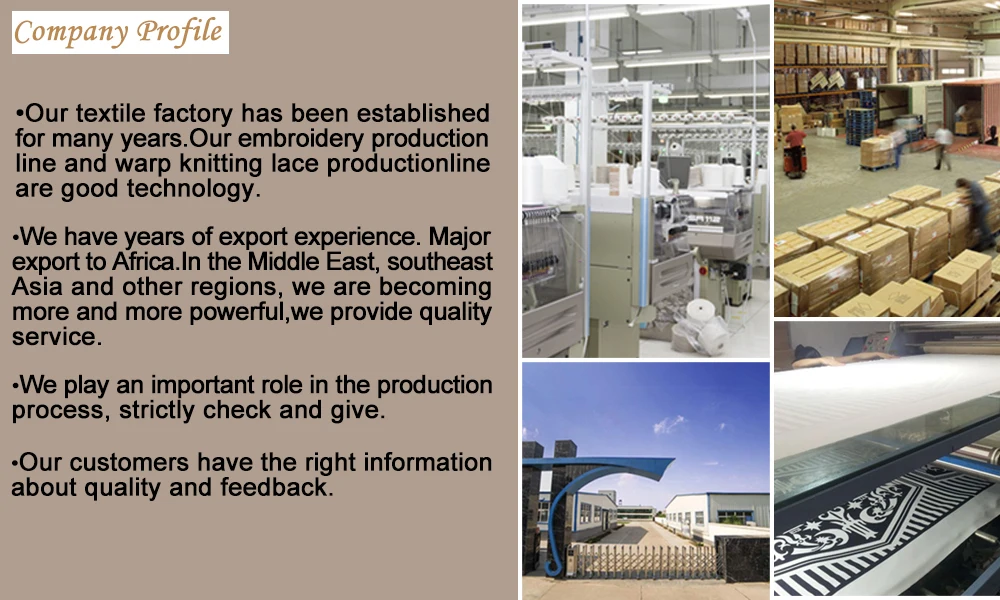 Company Profile

•Our textile factory has been established for many years.Our embroidery production line and warp knitting lace productionline are good technology.

•We have years of export experience. Major export to Africa.In the Middle East, southeast Asia and other regions, we are becoming more and more powerful,we provide quality service.

•We play an important role in the production process, strictly check and give.

•Our customers have the right information about quality and feedback.